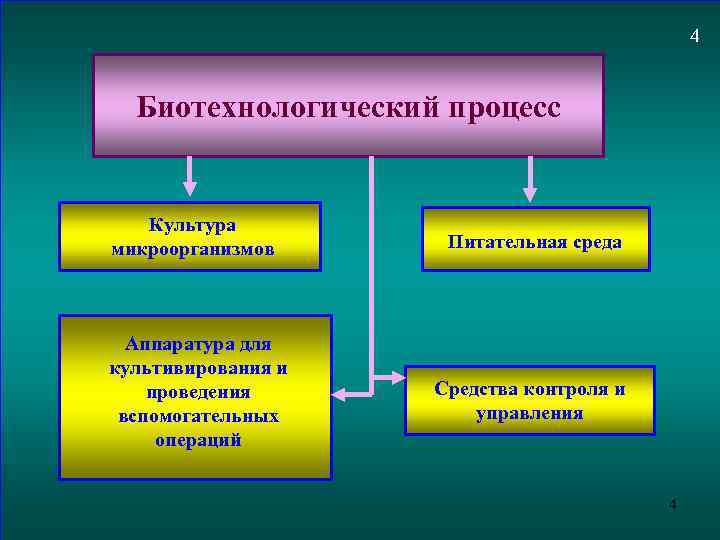 4

Биотехнологический процесс

Культура микроорганизмов

Питательная среда

Аппаратура для культивирования и проведения вспомогательных операций

Средства контроля и управления

4